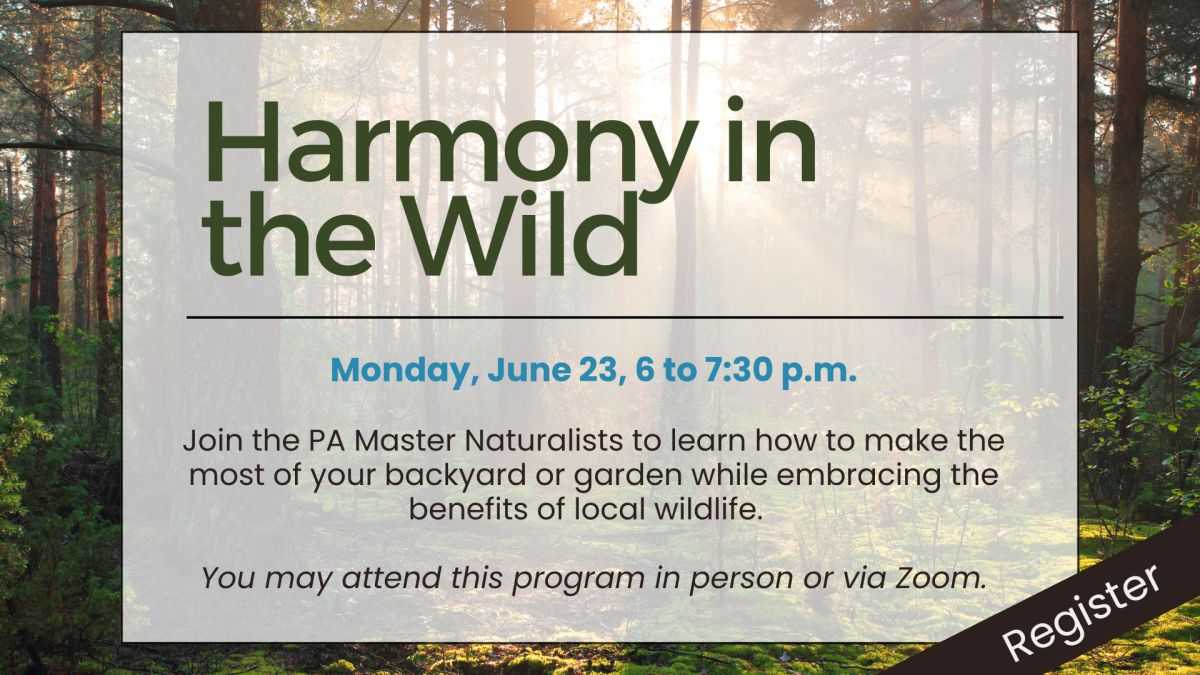 Harmony in the Wild

Monday, June 23, 6 to 7:30 p.m.

Join the PA Master Naturalists to learn how to make the most of your backyard or garden while embracing the benefits of local wildlife.

You may attend this program in person or via Zoom.

Register